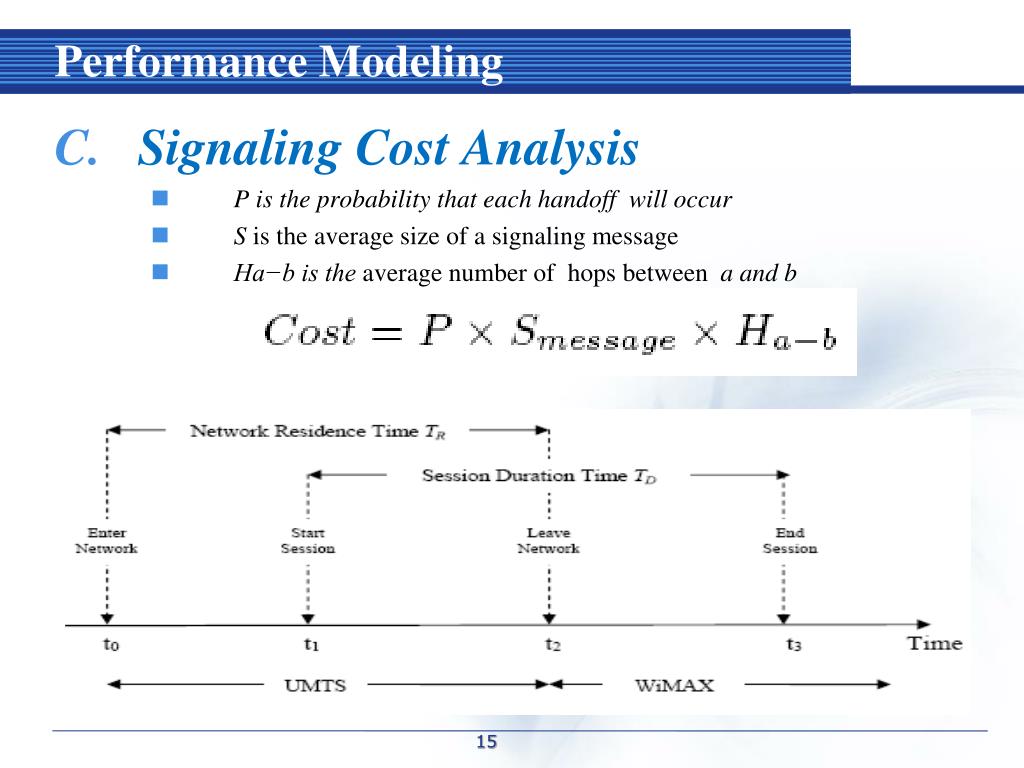 Performance Modeling

C. Signaling Cost Analysis

P is the probability that each handoff will occur

S is the average size of a signaling message

Ha−b is the average number of hops between a and b

$Cost = P \times S_{message} \times H_{a-b}$

Network Residence Time $T_R$

Session Duration Time $T_D$

Enter Network

Start Session

Leave Network

End Session

$t_0$

$t_1$

$t_2$

$t_3$

Time

UMTS

WiMAX

15